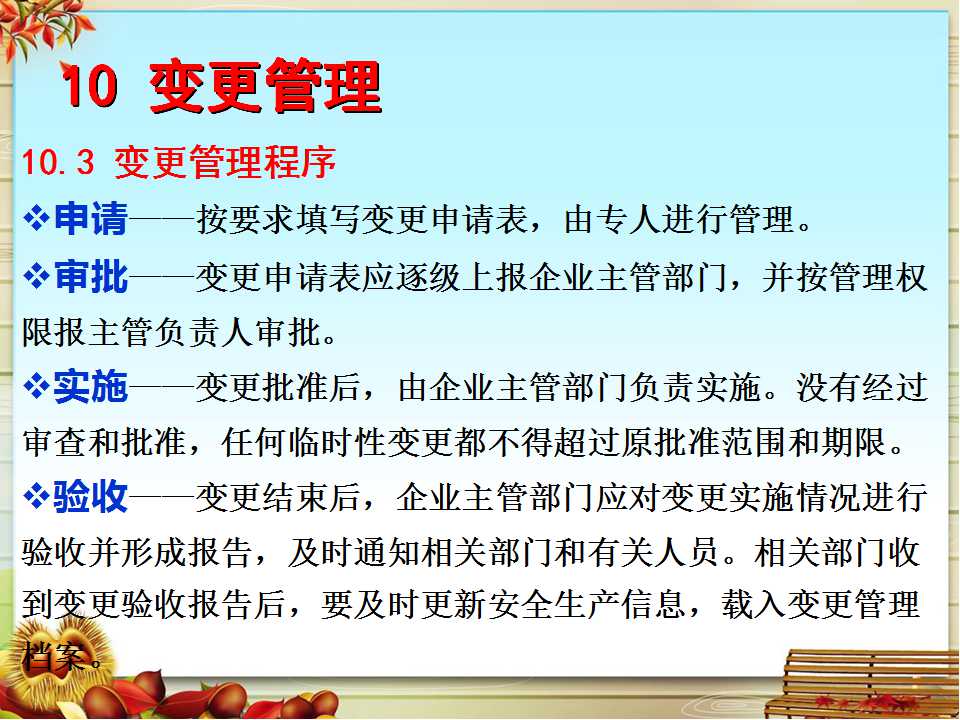 10 变更管理

10.3 变更管理程序

❖申请——按要求填写变更申请表，由专人进行管理。

❖审批——变更申请表应逐级上报企业主管部门，并按管理权限报主管负责人审批。

❖实施——变更批准后，由企业主管部门负责实施。没有经过审查和批准，任何临时性变更都不得超过原批准范围和期限。

❖验收——变更结束后，企业主管部门应对变更实施情况进行验收并形成报告，及时通知相关部门和有关人员。相关部门收到变更验收报告后，要及时更新安全生产信息，载入变更管理档案。